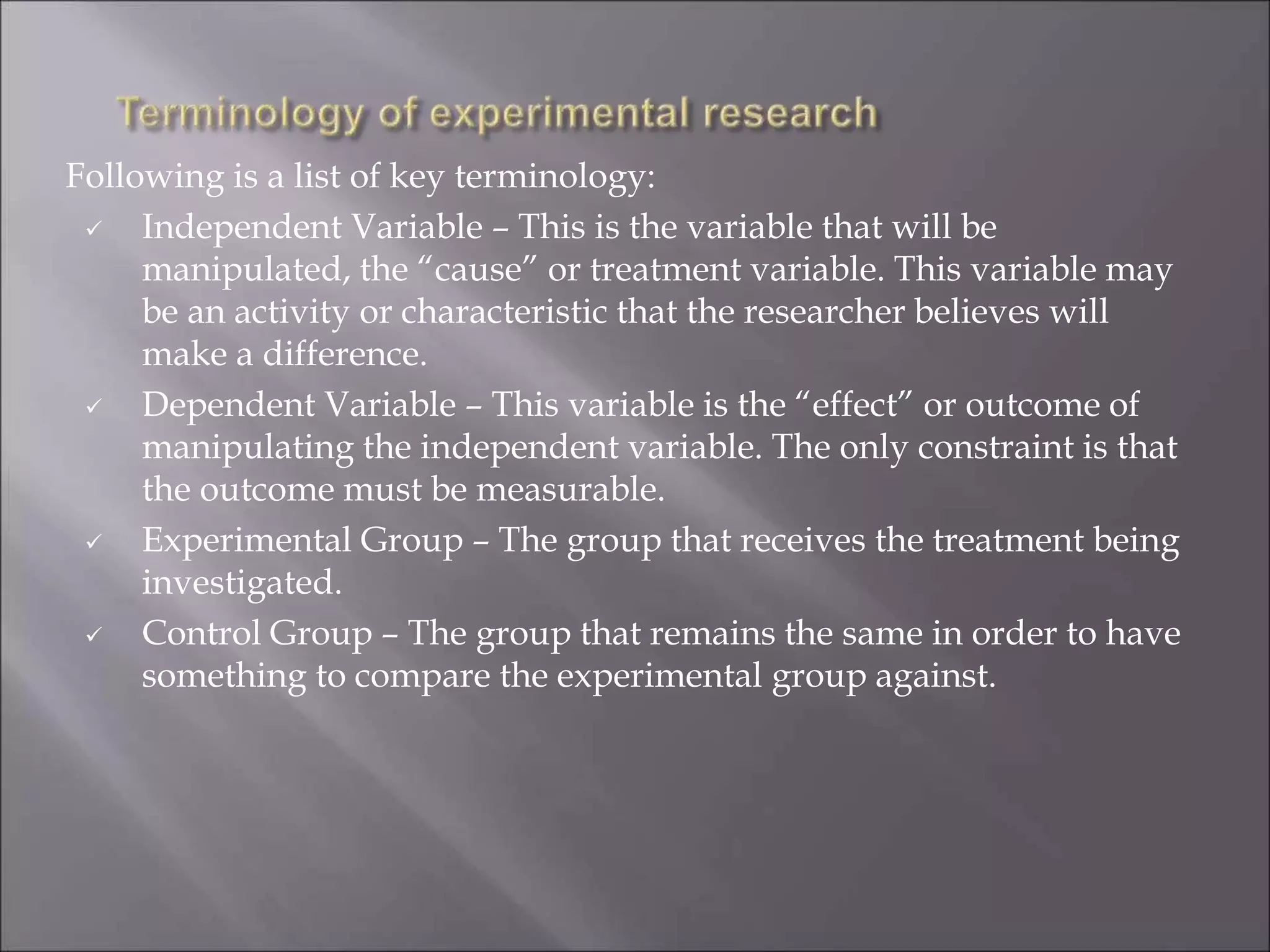 Terminology of experimental research

Following is a list of key terminology:

✓ Independent Variable – This is the variable that will be manipulated, the “cause” or treatment variable. This variable may be an activity or characteristic that the researcher believes will make a difference.

✓ Dependent Variable – This variable is the “effect” or outcome of manipulating the independent variable. The only constraint is that the outcome must be measurable.

✓ Experimental Group – The group that receives the treatment being investigated.

✓ Control Group – The group that remains the same in order to have something to compare the experimental group against.